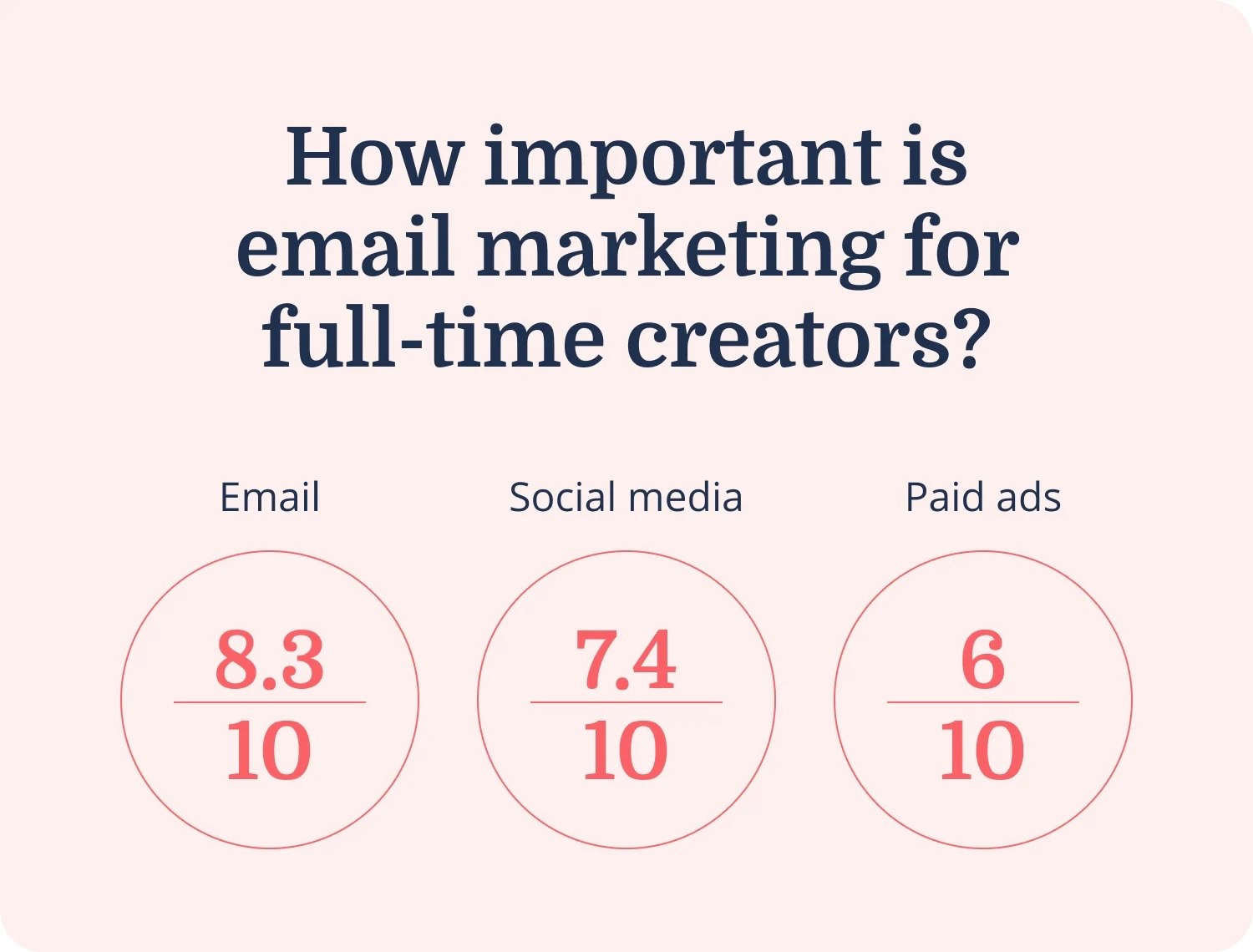 How important is email marketing for full-time creators?

Email

$\frac{8.3}{10}$

Social media

$\frac{7.4}{10}$

Paid ads

$\frac{6}{10}$